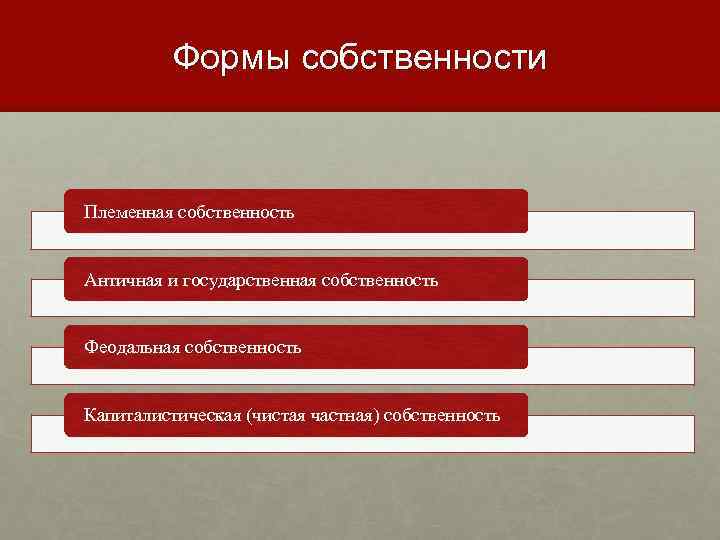 Формы собственности

Племенная собственность

Античная и государственная собственность

Феодальная собственность

Капиталистическая (чистая частная) собственность